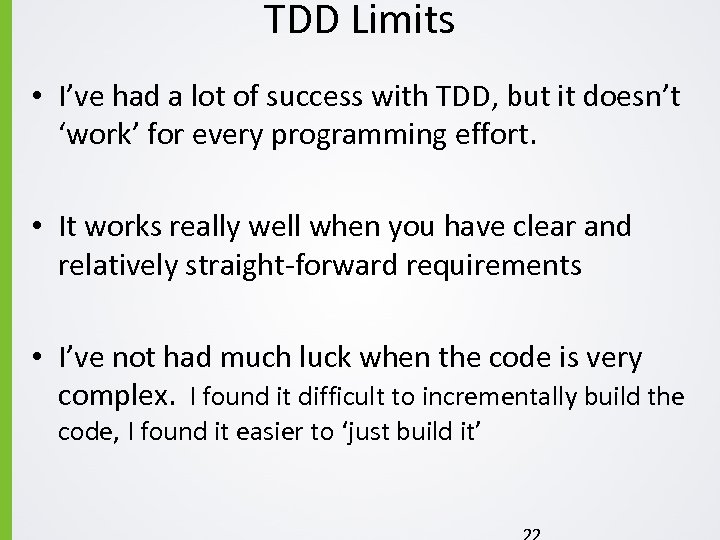 TDD Limits

• I've had a lot of success with TDD, but it doesn't 'work' for every programming effort.

• It works really well when you have clear and relatively straight-forward requirements

• I've not had much luck when the code is very complex. I found it difficult to incrementally build the code, I found it easier to 'just build it'

22